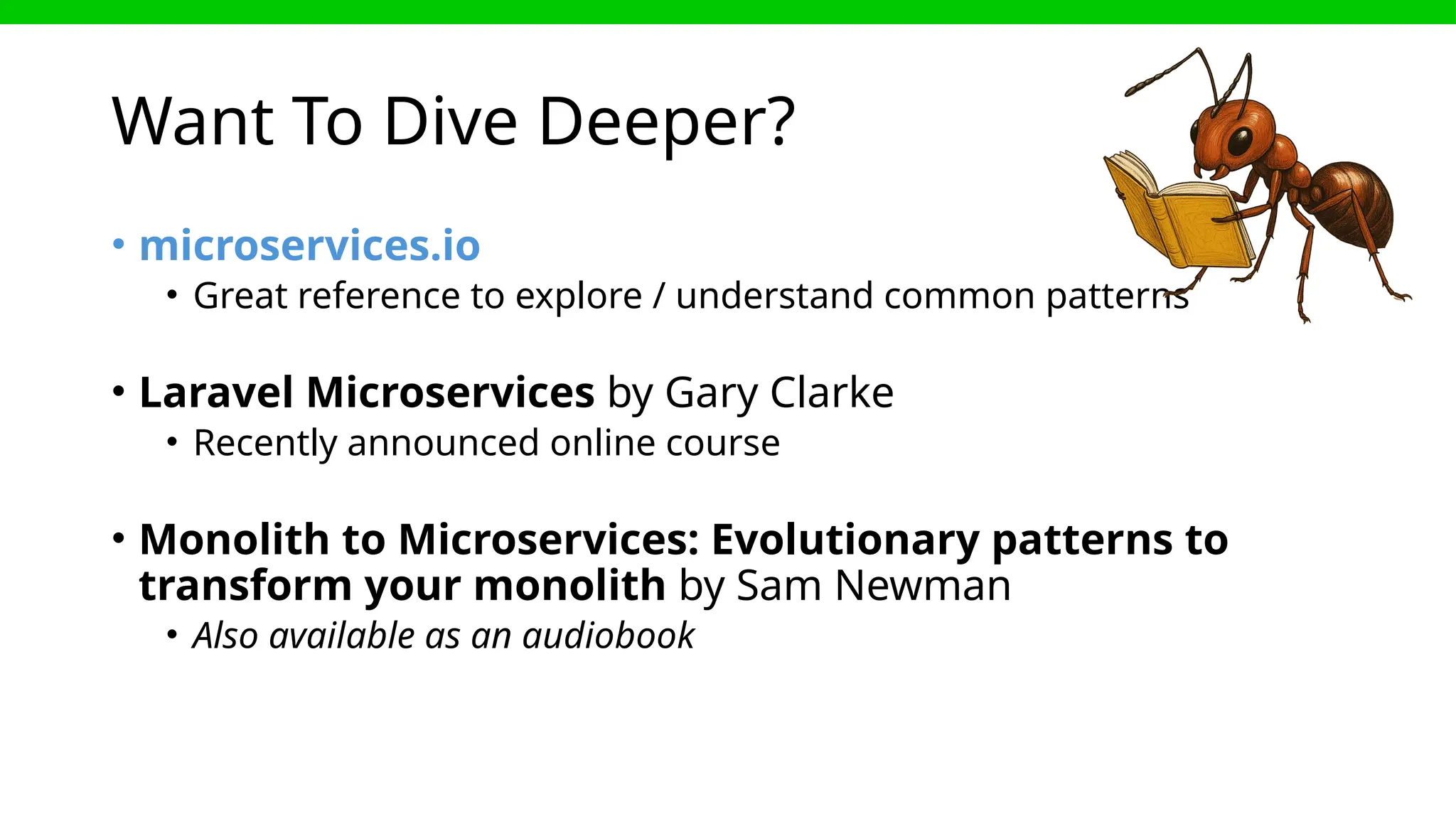 Want To Dive Deeper?

• microservices.io
  • Great reference to explore / understand common patterns

• Laravel Microservices by Gary Clarke
  • Recently announced online course

• Monolith to Microservices: Evolutionary patterns to transform your monolith by Sam Newman
  • Also available as an audiobook